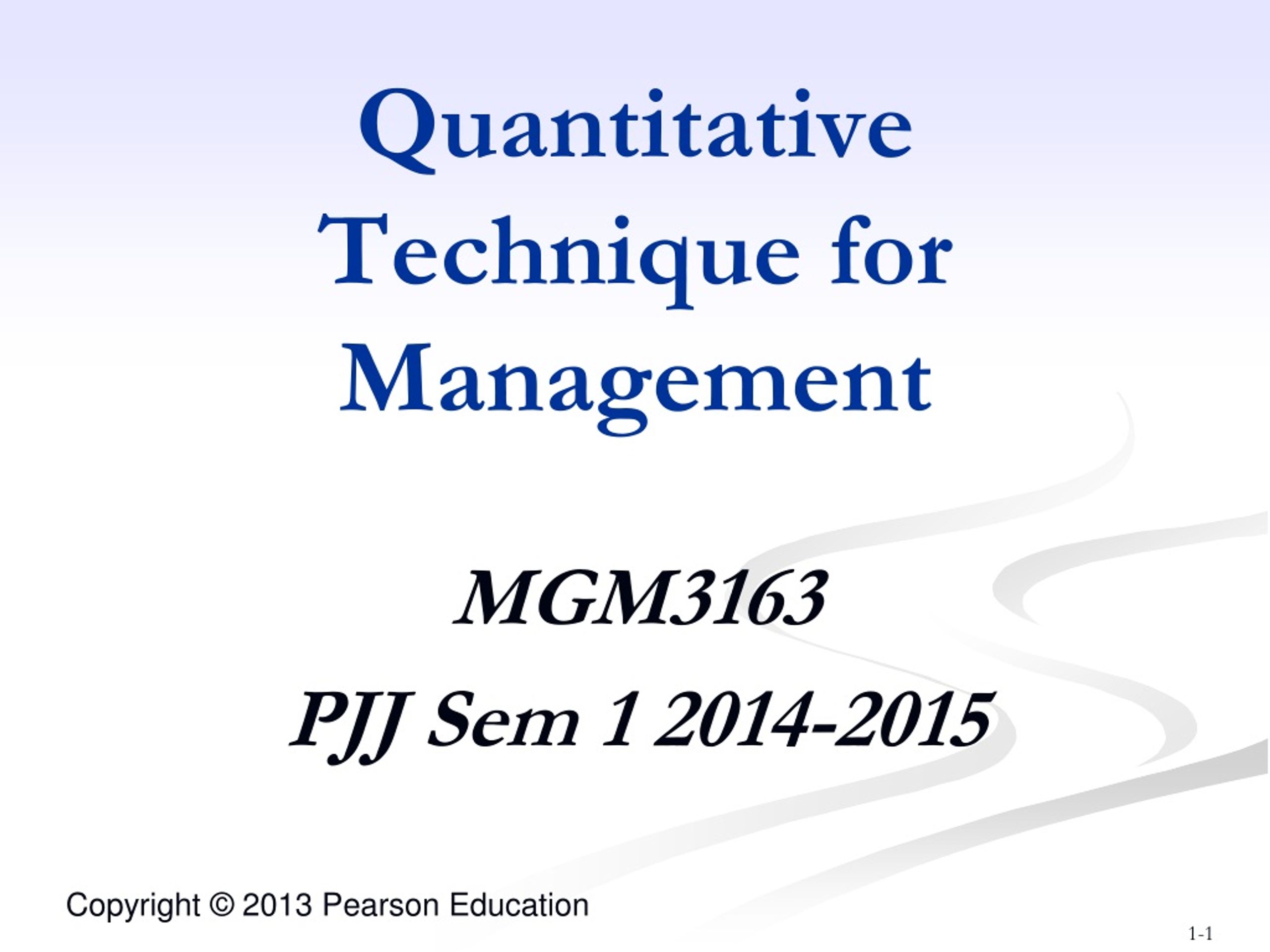 Quantitative Technique for Management

MGM3163

PJJ Sem 1 2014-2015

Copyright © 2013 Pearson Education

1-1